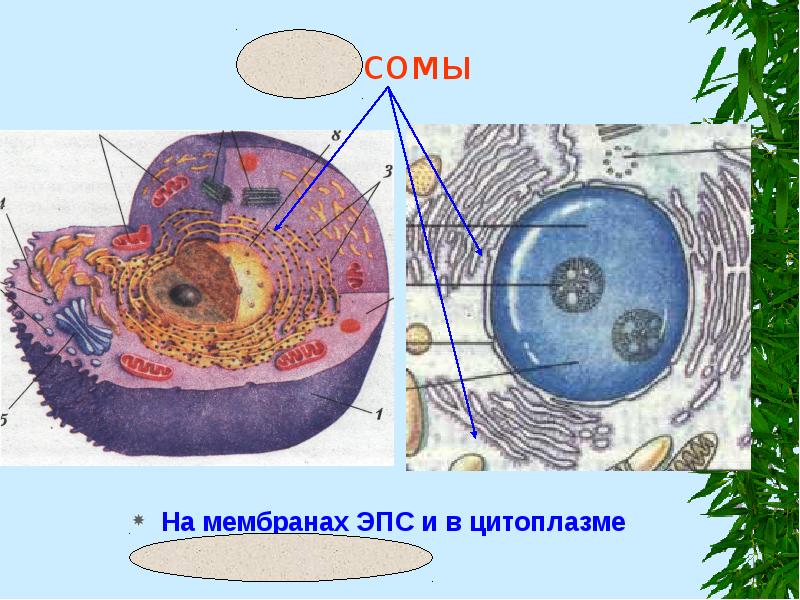 сомы

8

3

4

5

1

На мембранах ЭПС и в цитоплазме